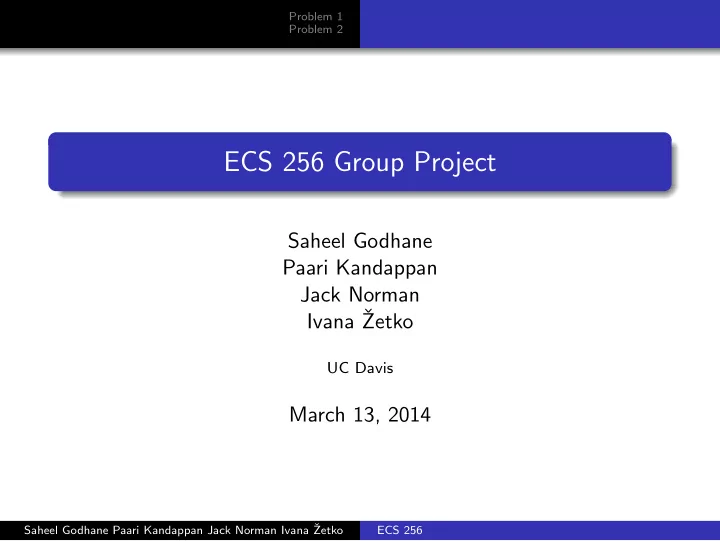 Problem 1
Problem 2

ECS 256 Group Project

Saheel Godhane
Paari Kandappan
Jack Norman
Ivana Žetko

UC Davis

March 13, 2014

Saheel Godhane Paari Kandappan Jack Norman Ivana Žetko ECS 256